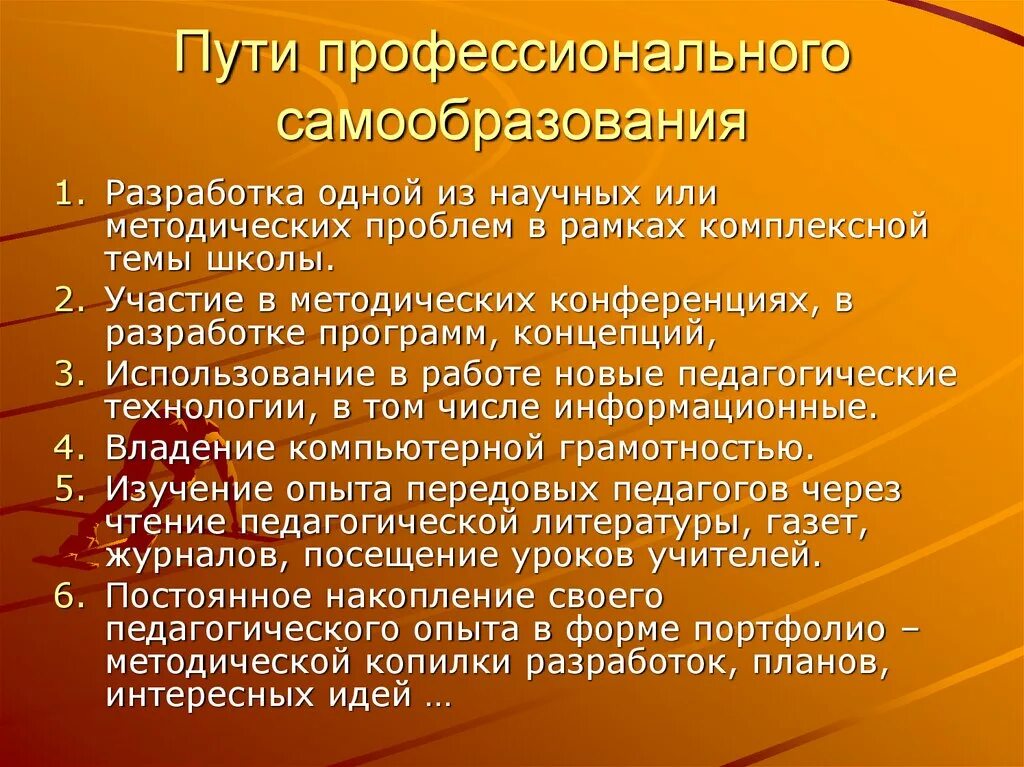 Пути профессионального самообразования

1. Разработка одной из научных или методических проблем в рамках комплексной темы школы.
2. Участие в методических конференциях, в разработке программ, концепций,
3. Использование в работе новые педагогические технологии, в том числе информационные.
4. Владение компьютерной грамотностью.
5. Изучение опыта передовых педагогов через чтение педагогической литературы, газет, журналов, посещение уроков учителей.
6. Постоянное накопление своего педагогического опыта в форме портфолио – методической копилки разработок, планов, интересных идей …